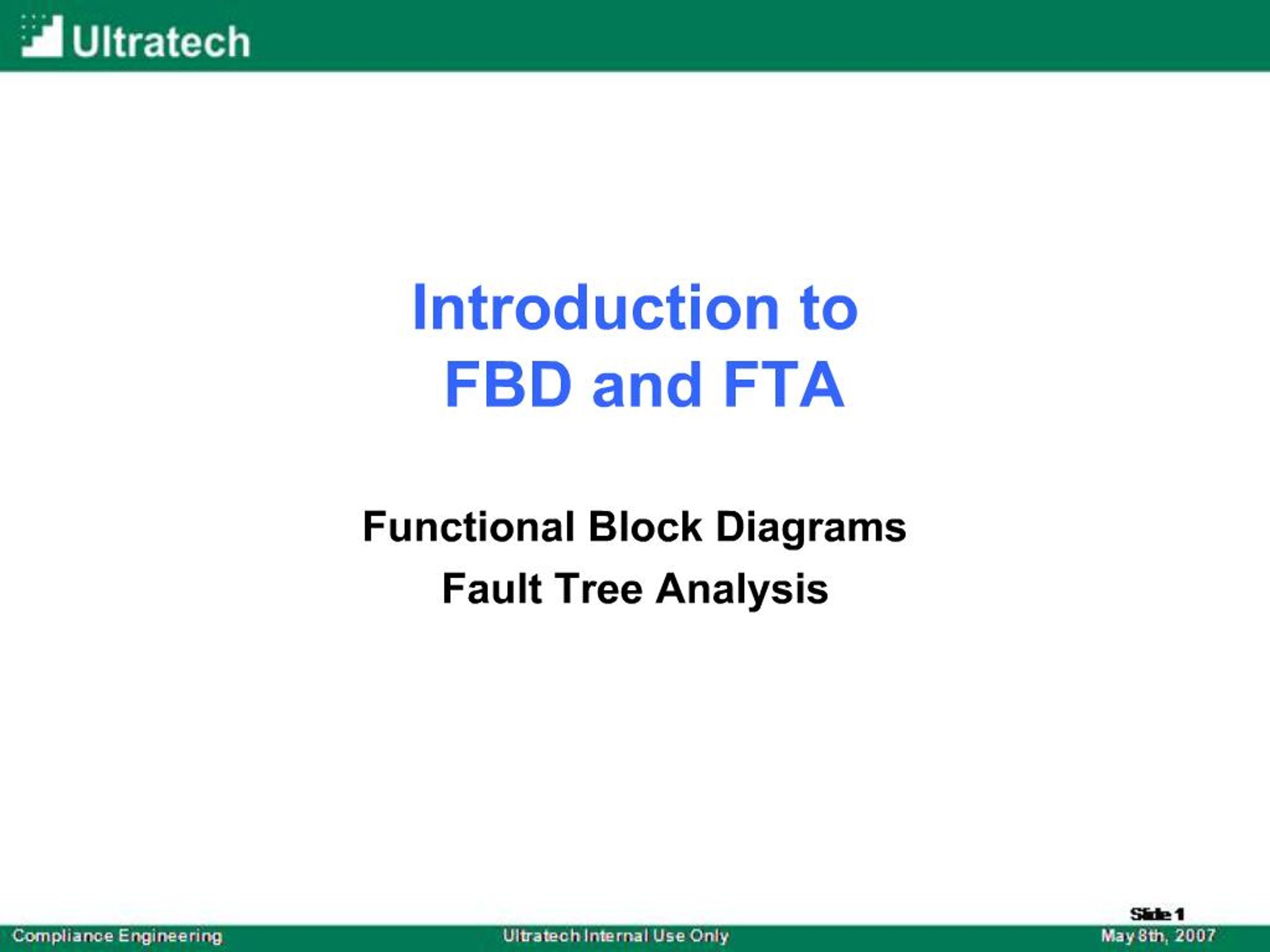 Ultratech

Introduction to FBD and FTA

Functional Block Diagrams

Fault Tree Analysis

Slide 1

Compliance Engineering

Ultratech Internal Use Only

May 8th, 2007